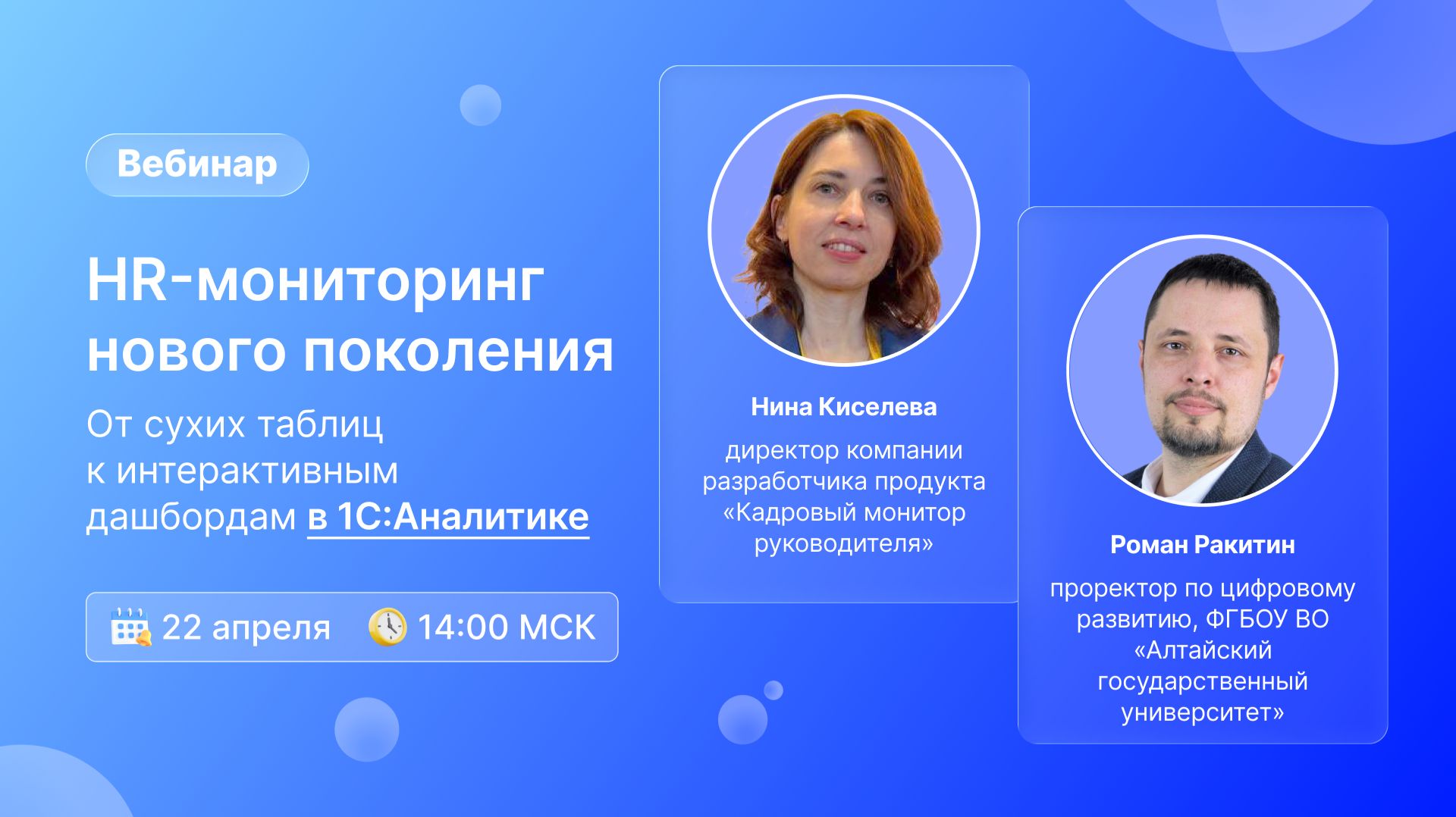 Вебинар

HR-мониторинг нового поколения

От сухих таблиц к интерактивным дашбордам в 1С:Аналитике

22 апреля 14:00 МСК

Нина Киселева

директор компании разработчика продукта «Кадровый монитор руководителя»

Роман Ракитин

проректор по цифровому развитию, ФГБОУ ВО «Алтайский государственный университет»